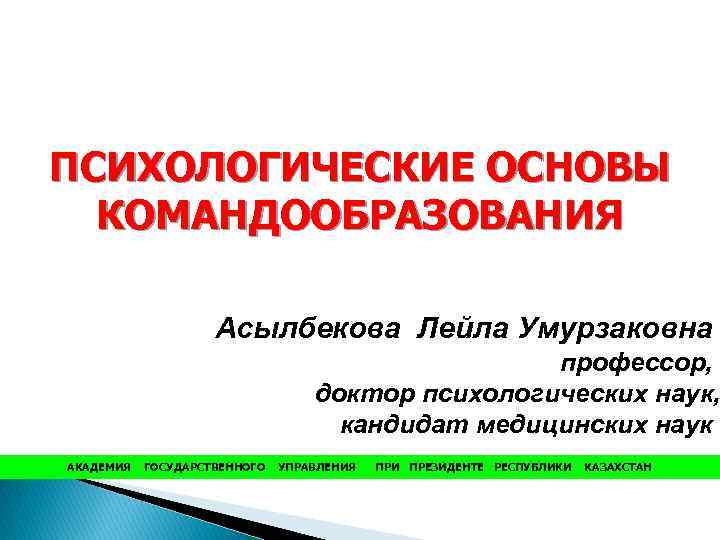 ПСИХОЛОГИЧЕСКИЕ ОСНОВЫ КОМАНДООБРАЗОВАНИЯ

Асылбекова Лейла Умурзаковна
профессор,
доктор психологических наук,
кандидат медицинских наук

АКАДЕМИЯ ГОСУДАРСТВЕННОГО УПРАВЛЕНИЯ ПРИ ПРЕЗИДЕНТЕ РЕСПУБЛИКИ КАЗАХСТАН